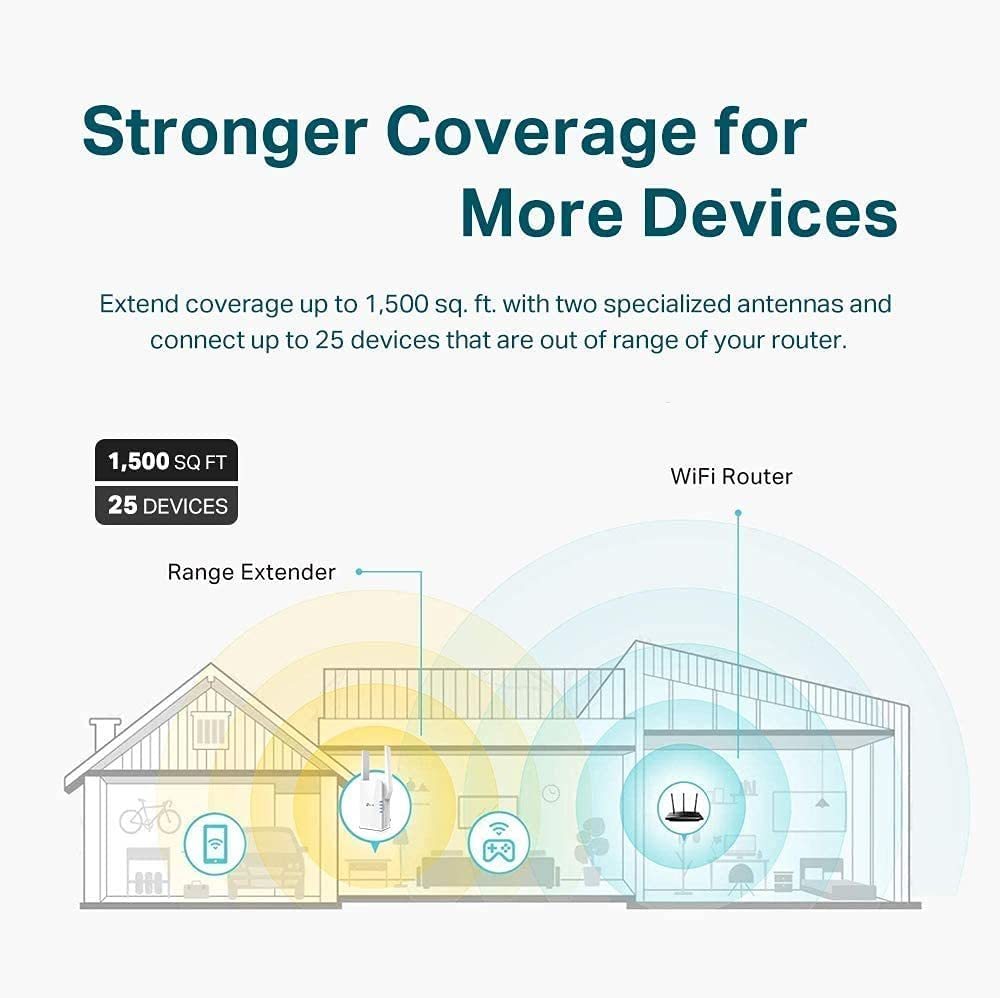 Stronger Coverage for More Devices

Extend coverage up to 1,500 sq. ft. with two specialized antennas and connect up to 25 devices that are out of range of your router.

1,500 SQ FT
25 DEVICES

WiFi Router

Range Extender